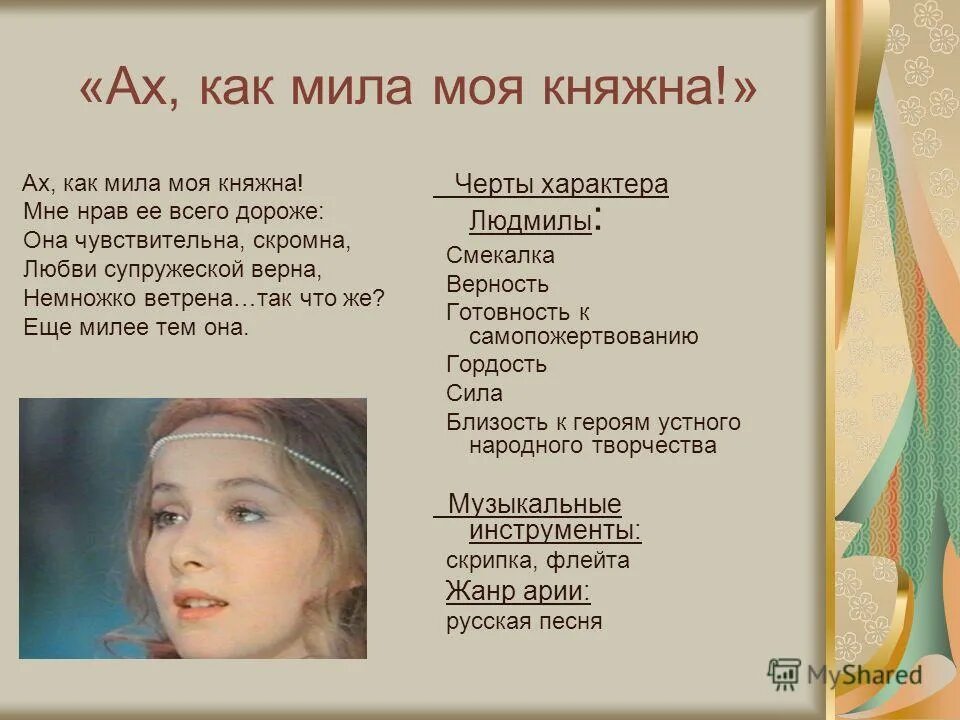 «Ах, как мила моя княжна!»

Ах, как мила моя княжна!
Мне нрав ее всего дороже:
Она чувствительна, скромна,
Любви супружеской верна,
Немножко ветрена…так что же?
Еще милее тем она.

Черты характера Людмилы:

Смекалка
Верность
Готовность к самопожертвованию
Гордость
Сила
Близость к героям устного народного творчества

Музыкальные инструменты:
скрипка, флейта
Жанр арии:
русская песня

MyShared